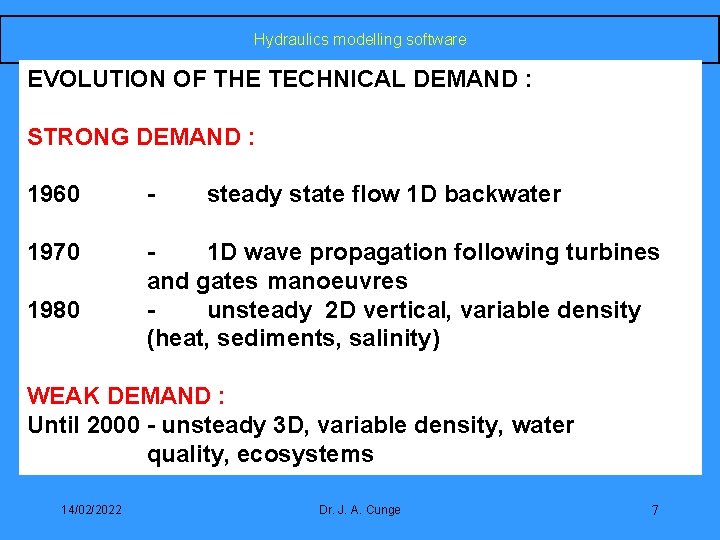 Hydraulics modelling software

EVOLUTION OF THE TECHNICAL DEMAND :

STRONG DEMAND :

1960 - steady state flow 1D backwater

1970 - 1D wave propagation following turbines and gates manoeuvres
1980 - unsteady 2D vertical, variable density (heat, sediments, salinity)

WEAK DEMAND :
Until 2000 - unsteady 3D, variable density, water quality, ecosystems

14/02/2022 Dr. J. A. Cunge 7